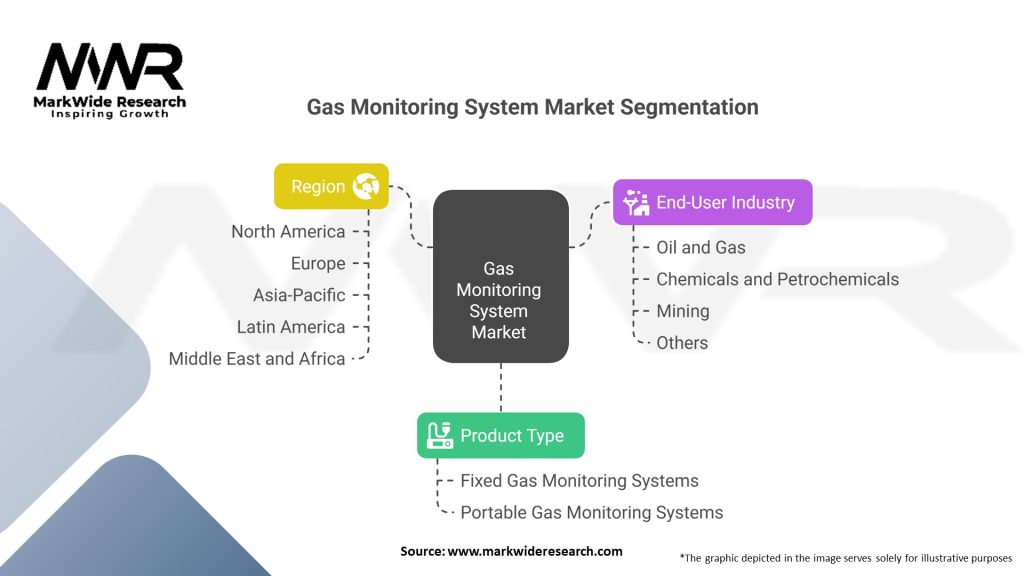 MWR
MarkWide Research
Inspiring Growth

Gas Monitoring System Market Segmentation

Region
North America
Europe
Asia-Pacific
Latin America
Middle East and Africa

Gas Monitoring System Market

End-User Industry
Oil and Gas
Chemicals and Petrochemicals
Mining
Others

Product Type
Fixed Gas Monitoring Systems
Portable Gas Monitoring Systems

Source: www.markwideresearch.com

*The graphic depicted in the image serves solely for illustrative purposes